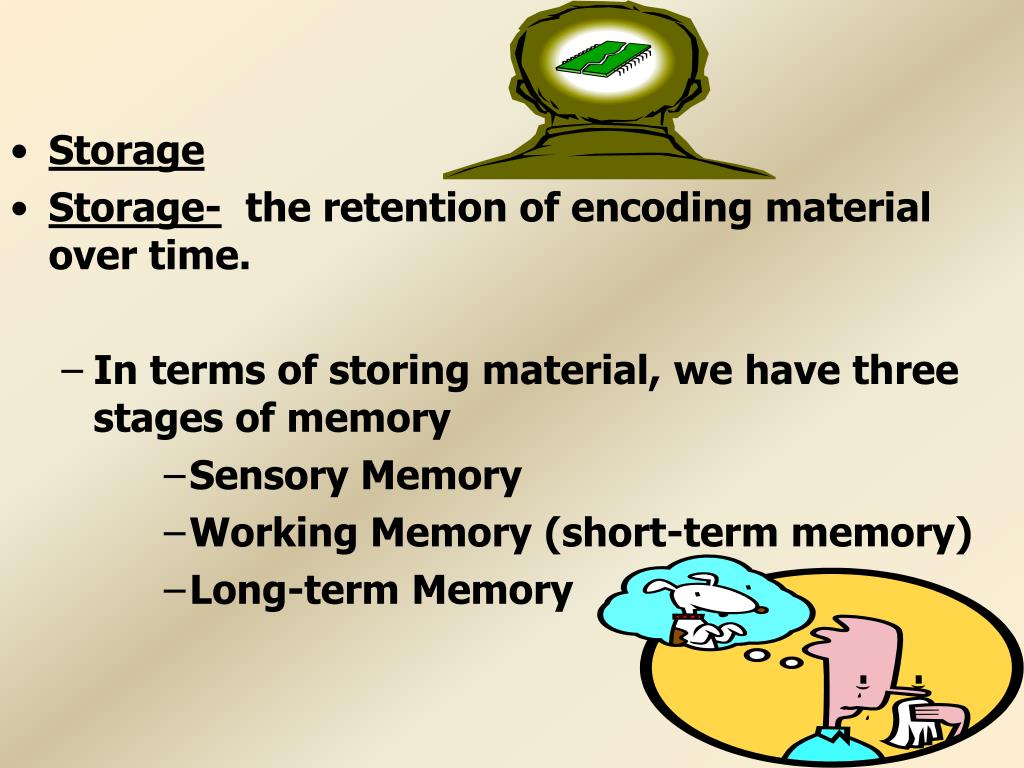 • Storage
• Storage- the retention of encoding material over time.

– In terms of storing material, we have three stages of memory
–Sensory Memory
–Working Memory (short-term memory)
–Long-term Memory